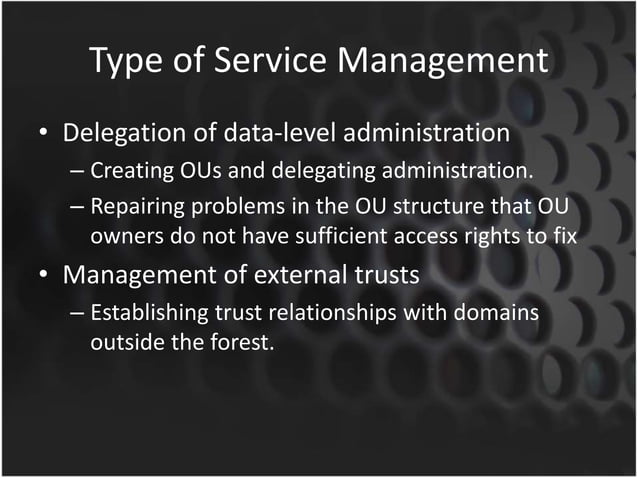 Type of Service Management

• Delegation of data-level administration
– Creating OUs and delegating administration.
– Repairing problems in the OU structure that OU owners do not have sufficient access rights to fix
• Management of external trusts
– Establishing trust relationships with domains outside the forest.